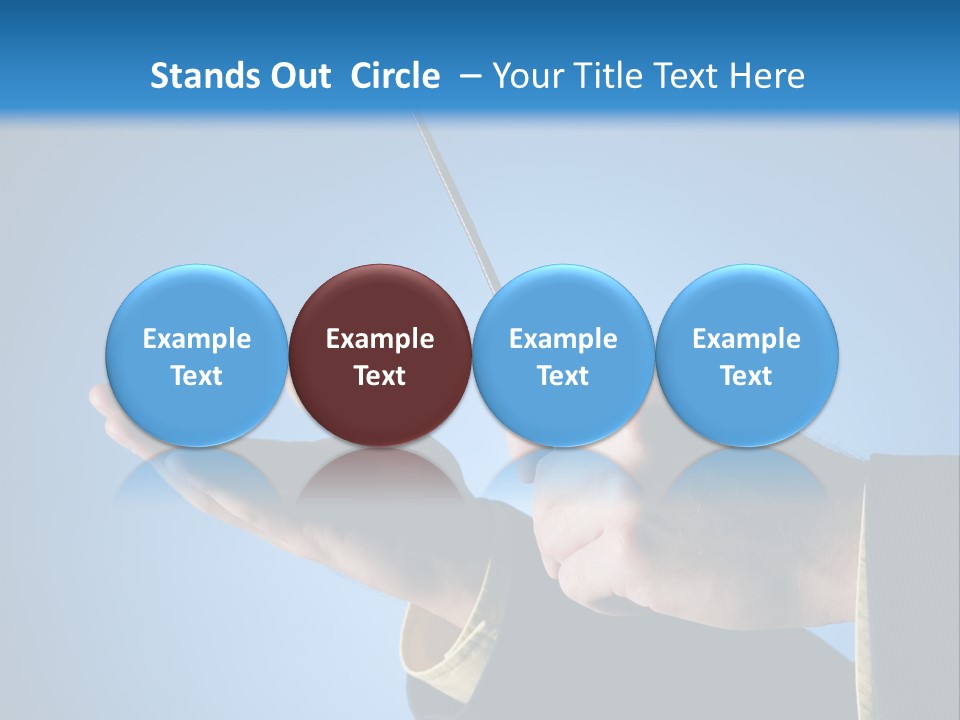 Stands Out Circle – Your Title Text Here

Example Text

Example Text

Example Text

Example Text